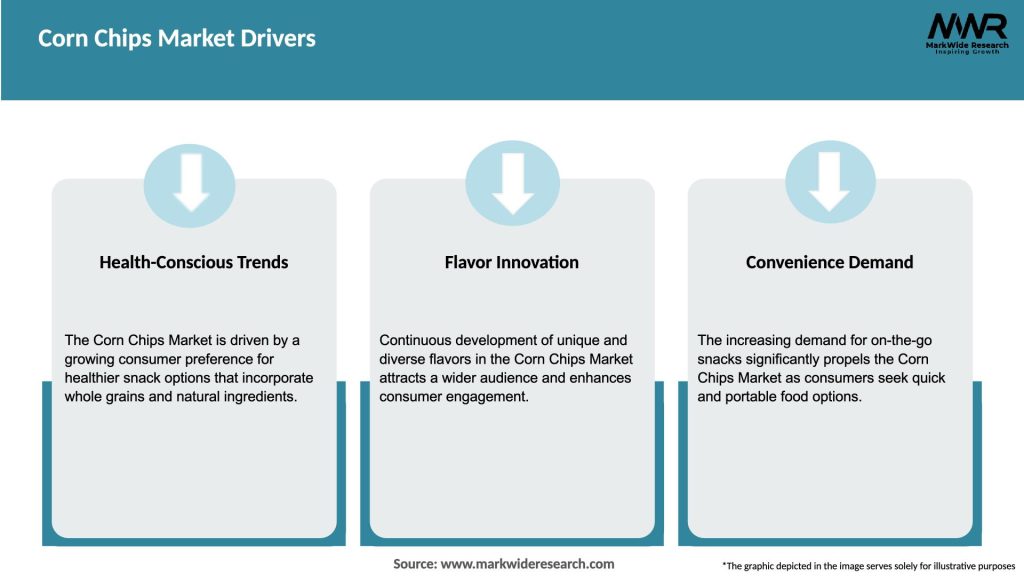 Corn Chips Market Drivers

MWR
MarkWide Research
Inspiring Growth

Health-Conscious Trends

The Corn Chips Market is driven by a growing consumer preference for healthier snack options that incorporate whole grains and natural ingredients.

Flavor Innovation

Continuous development of unique and diverse flavors in the Corn Chips Market attracts a wider audience and enhances consumer engagement.

Convenience Demand

The increasing demand for on-the-go snacks significantly propels the Corn Chips Market as consumers seek quick and portable food options.

Source: www.markwideresearch.com

*The graphic depicted in the image serves solely for illustrative purposes